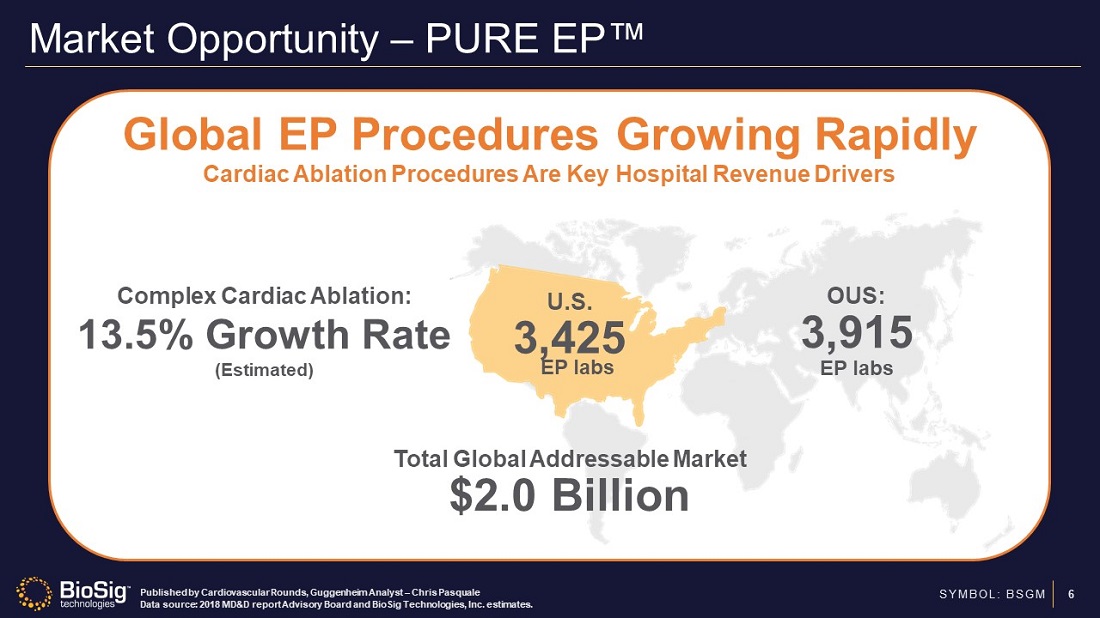 Market Opportunity – PURE EP™

Global EP Procedures Growing Rapidly
Cardiac Ablation Procedures Are Key Hospital Revenue Drivers

Complex Cardiac Ablation:
13.5% Growth Rate
(Estimated)

U.S.
3,425
EP labs

OUS:
3,915
EP labs

Total Global Addressable Market
$2.0 Billion

BioSig™ technologies

Published by Cardiovascular Rounds, Guggenheim Analyst – Chris Pasquale
Data source: 2018 MD&D report Advisory Board and BioSig Technologies, Inc. estimates.

SYMBOL: BSGM 6